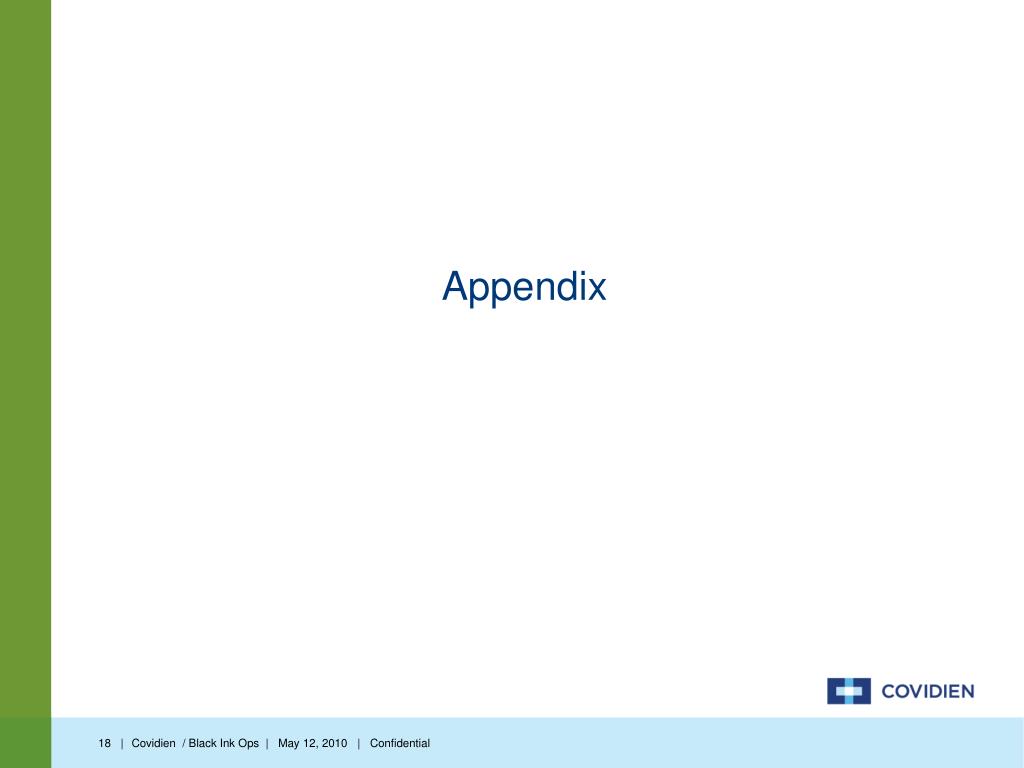 Appendix

COVIDIEN

18 | Covidien / Black Ink Ops | May 12, 2010 | Confidential